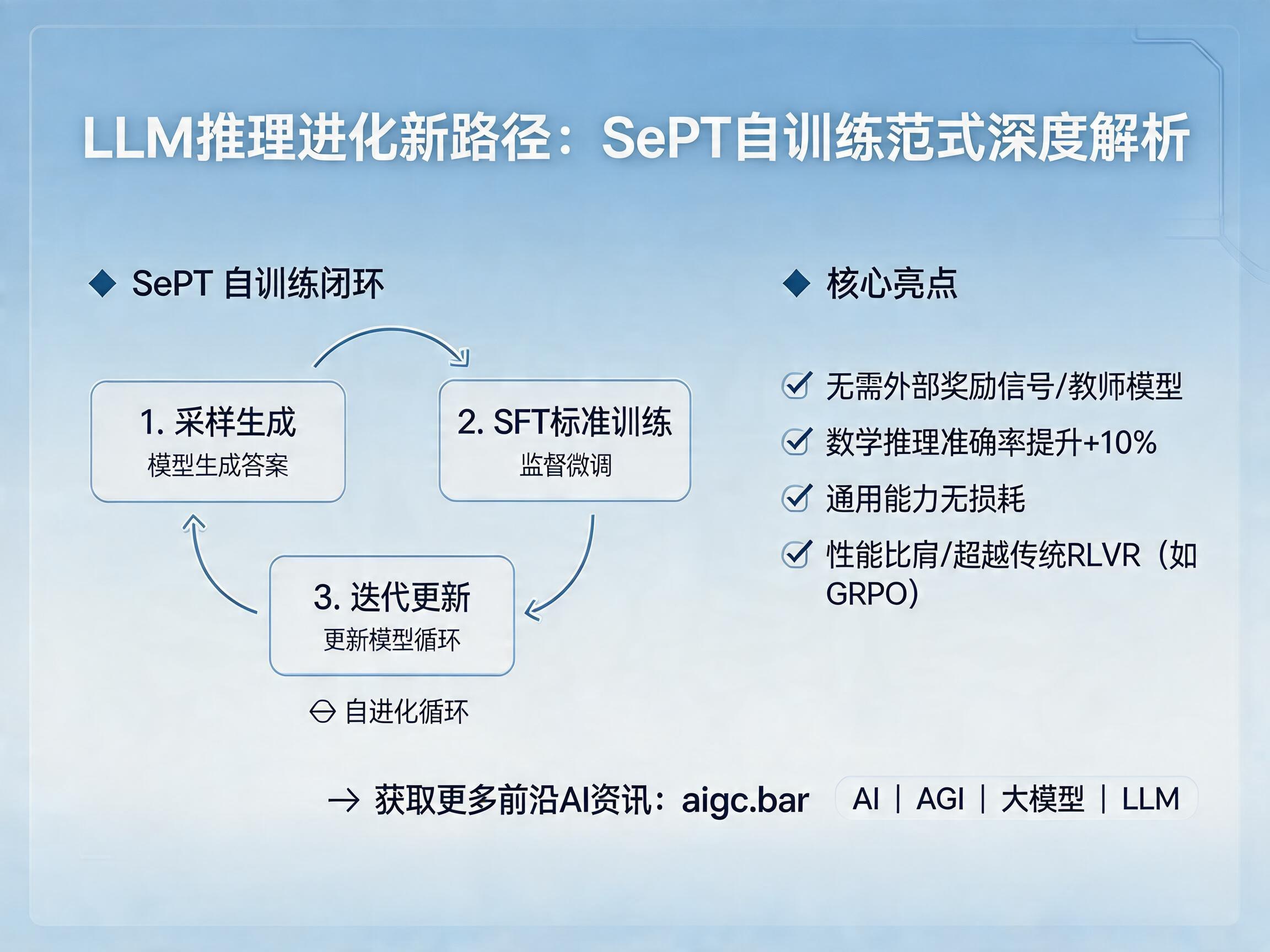 LLM推理进化新路径：SePT自训练范式深度解析

◆ SePT 自训练闭环

1. 采样生成
模型生成答案

2. SFT标准训练
监督微调

3. 迭代更新
更新模型循环

自进化循环

◆ 核心亮点

无需外部奖励信号/教师模型

数学推理准确率提升+10%

通用能力无损耗

性能比肩/超越传统RLVR（如GRPO）

→ 获取更多前沿AI资讯：aigc.bar

AI | AGI | 大模型 | LLM